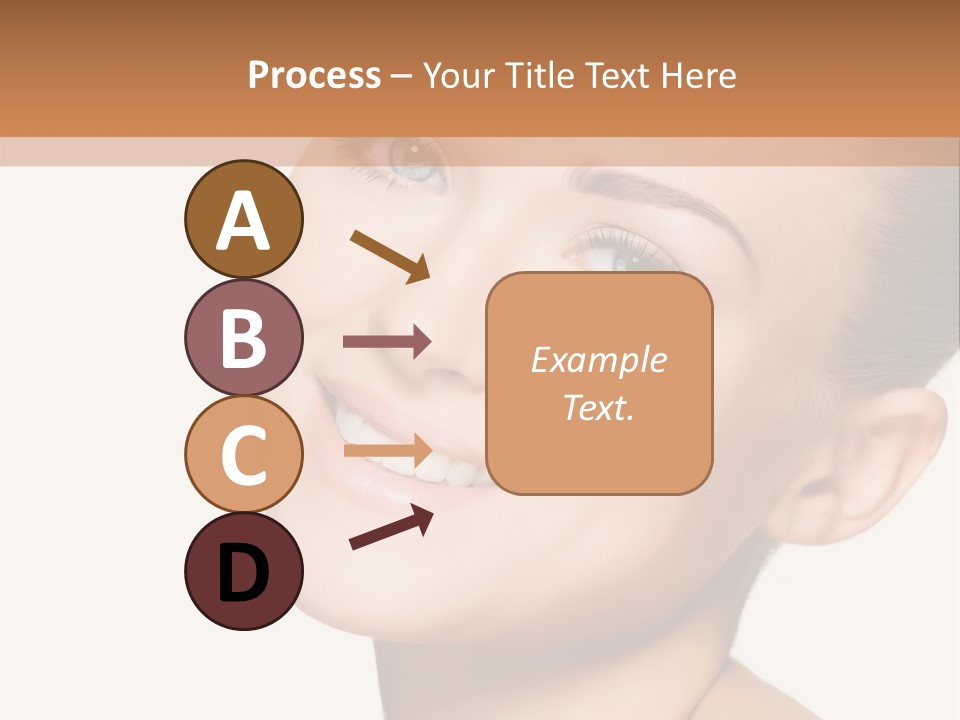 Process – Your Title Text Here

A

B

C

D

Example Text.